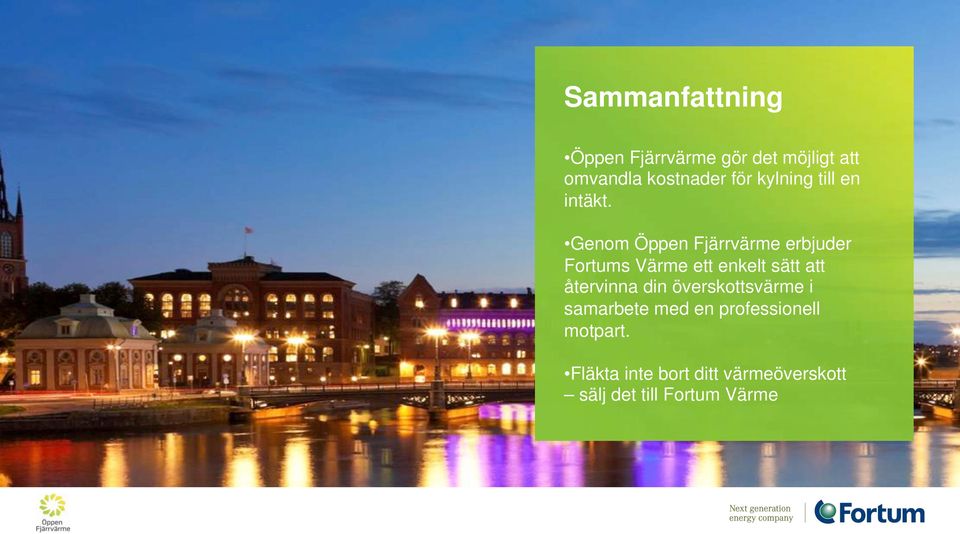 Sammanfattning

•Öppen Fjärrvärme gör det möjligt att omvandla kostnader för kylning till en intäkt.

•Genom Öppen Fjärrvärme erbjuder Fortums Värme ett enkelt sätt att återvinna din överskottsvärme i samarbete med en professionell motpart.

•Fläkta inte bort ditt värmeöverskott – sälj det till Fortum Värme

Öppen Fjärrvärme

Next generation energy company

Fortum